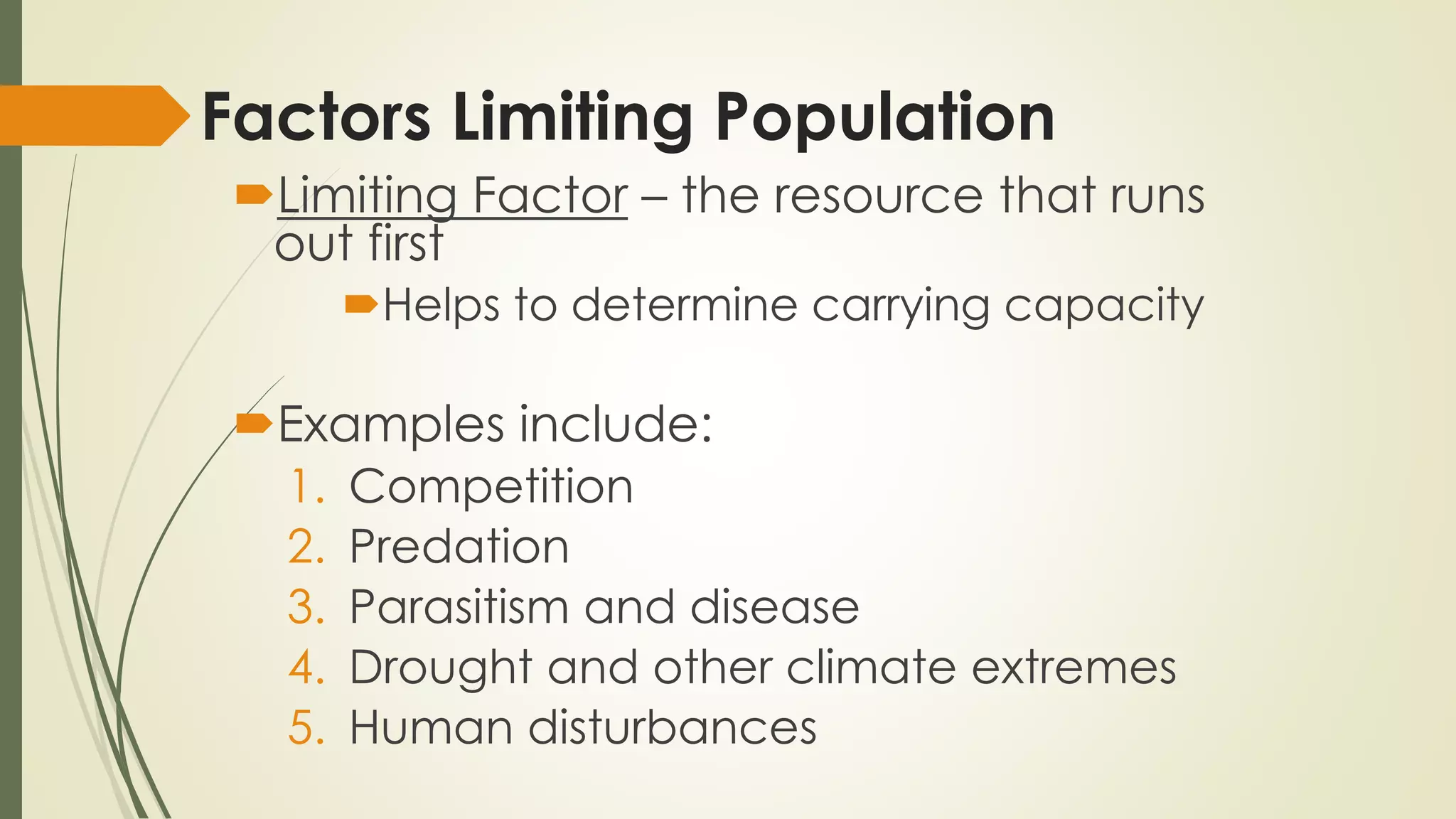 Factors Limiting Population

Limiting Factor – the resource that runs out first

Helps to determine carrying capacity

Examples include:
1. Competition
2. Predation
3. Parasitism and disease
4. Drought and other climate extremes
5. Human disturbances